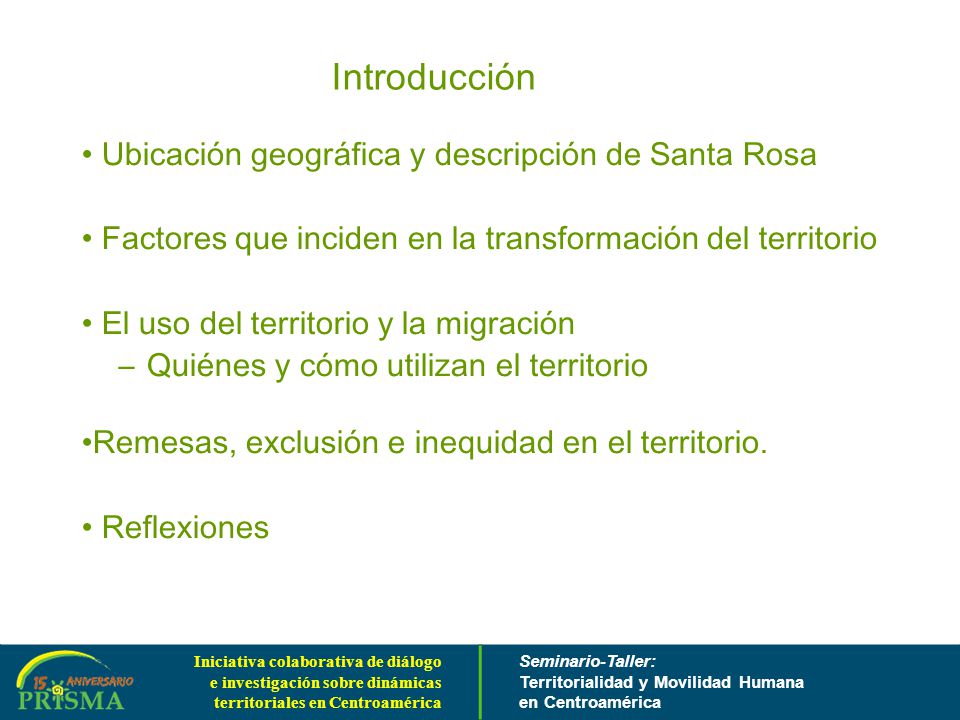 Introducción

• Ubicación geográfica y descripción de Santa Rosa

• Factores que inciden en la transformación del territorio

• El uso del territorio y la migración
– Quiénes y cómo utilizan el territorio

•Remesas, exclusión e inequidad en el territorio.

• Reflexiones

15 ANIVERSARIO PRISMA

Iniciativa colaborativa de diálogo e investigación sobre dinámicas territoriales en Centroamérica

Seminario-Taller:
Territorialidad y Movilidad Humana en Centroamérica